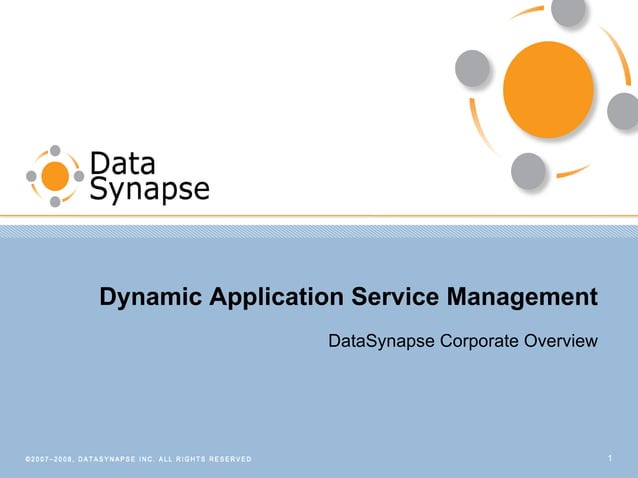 Data Synapse

Dynamic Application Service Management

DataSynapse Corporate Overview

©2007–2008, DATASYNAPSE INC. ALL RIGHTS RESERVED

1